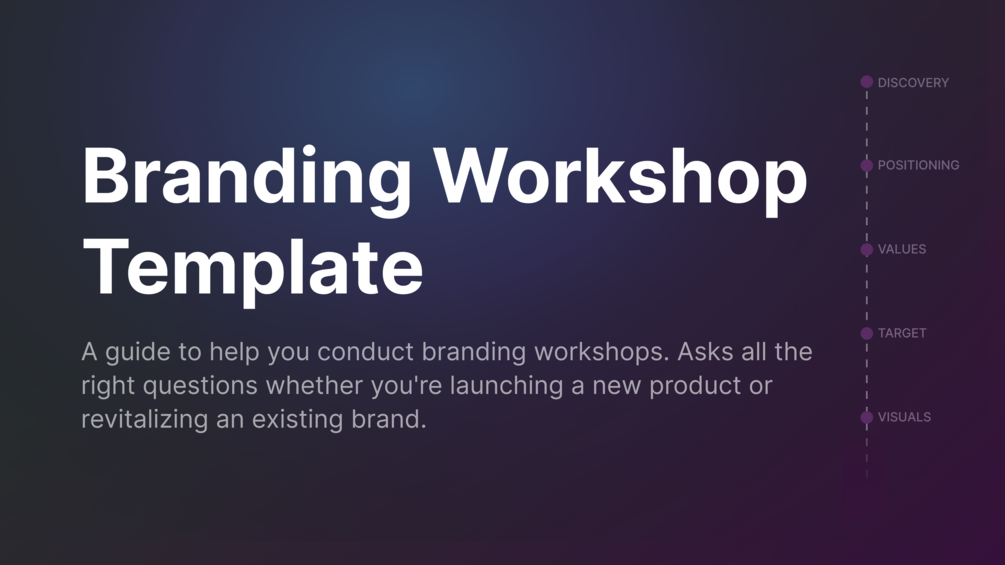 Branding Workshop Template

A guide to help you conduct branding workshops. Asks all the right questions whether you're launching a new product or revitalizing an existing brand.

DISCOVERY

POSITIONING

VALUES

TARGET

VISUALS